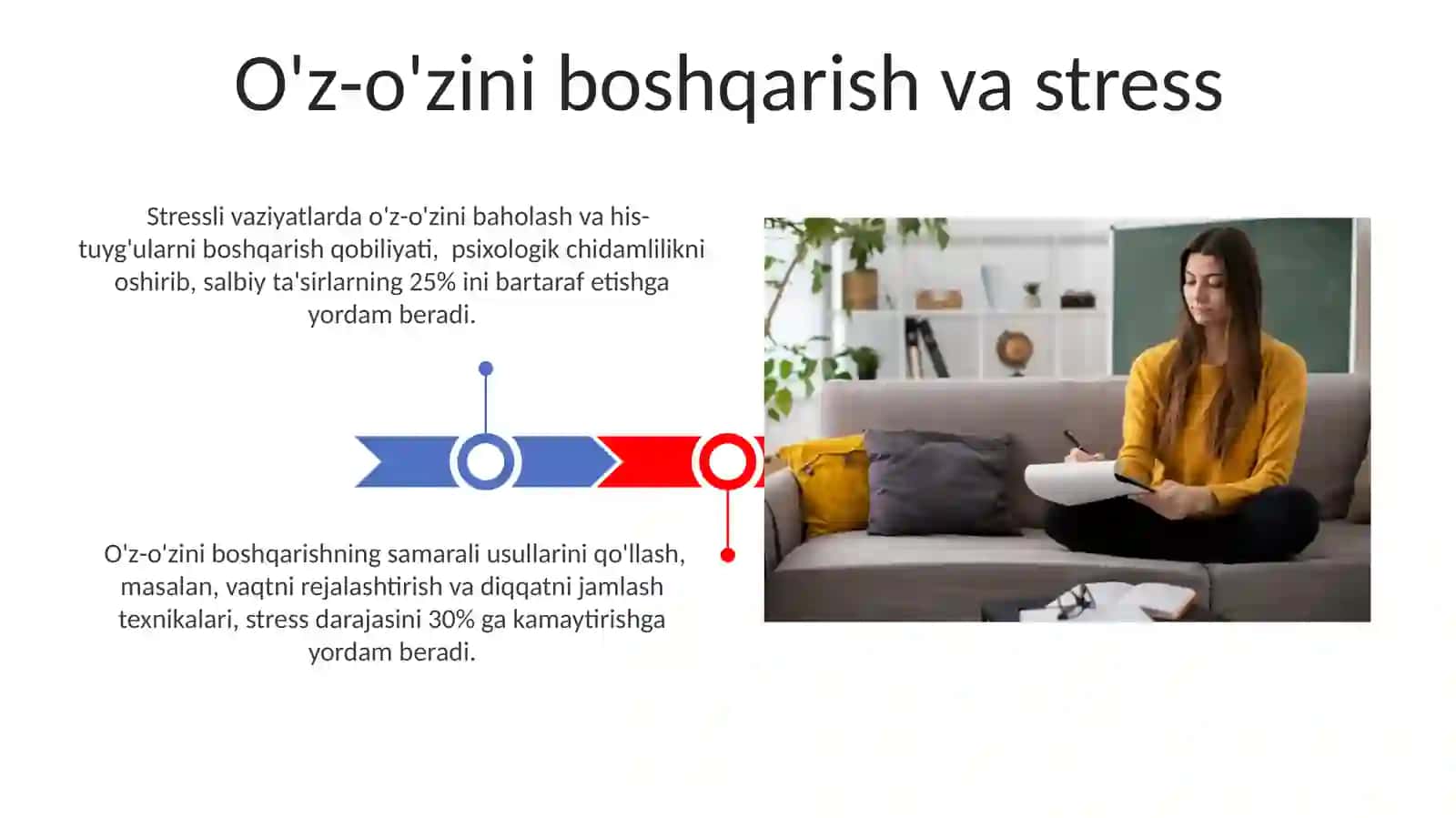 O'z-o'zini boshqarish va stress

Stressli vaziyatlarda o'z-o'zini baholash va his-tuyg'ularni boshqarish qobiliyati, psixologik chidamlilikni oshirib, salbiy ta'sirlarning 25% ini bartaraf etishga yordam beradi.

O'z-o'zini boshqarishning samarali usullarini qo'llash, masalan, vaqtni rejalashtirish va diqqatni jamlash texnikalari, stress darajasini 30% ga kamaytirishga yordam beradi.